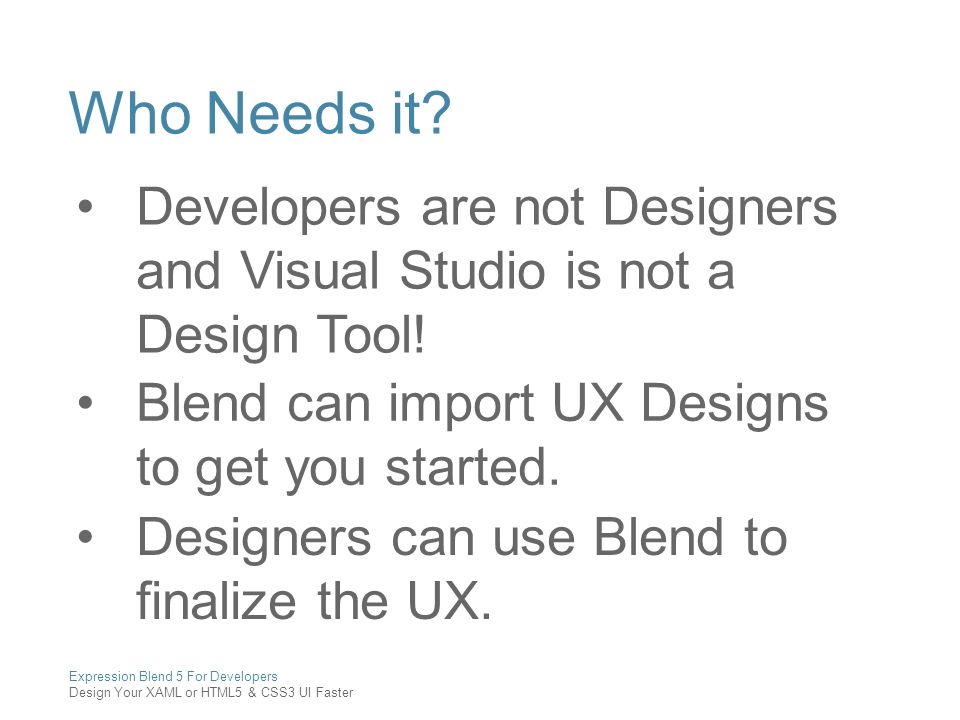 Who Needs it?

• Developers are not Designers and Visual Studio is not a Design Tool!
• Blend can import UX Designs to get you started.
• Designers can use Blend to finalize the UX.

Expression Blend 5 For Developers
Design Your XAML or HTML5 & CSS3 UI Faster